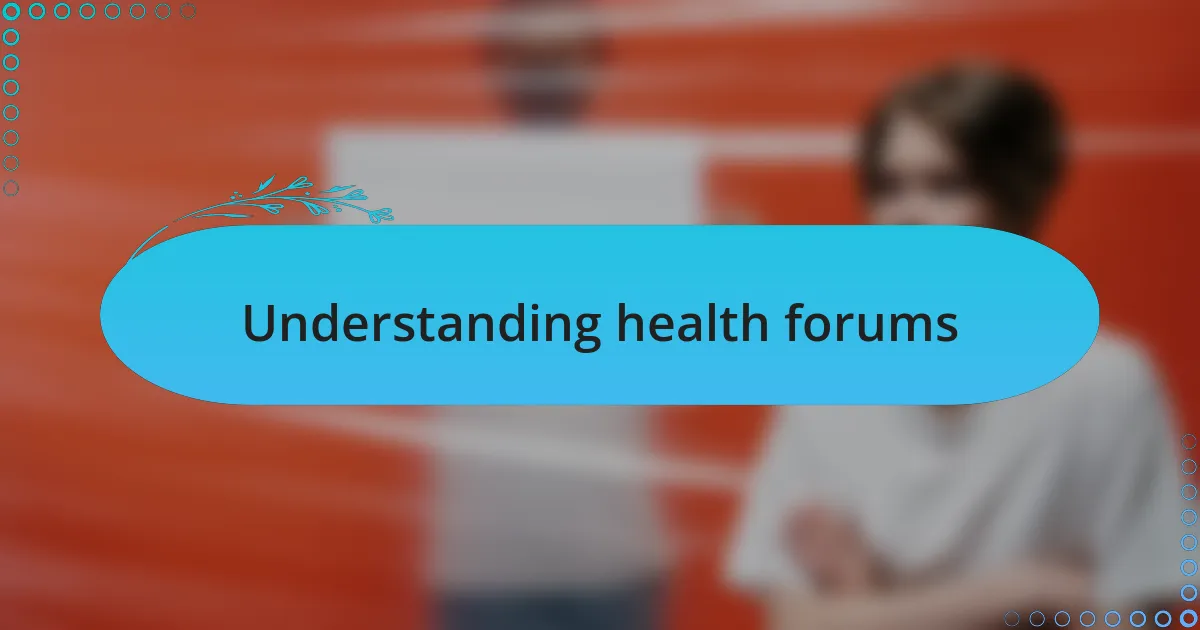 Understanding health forums